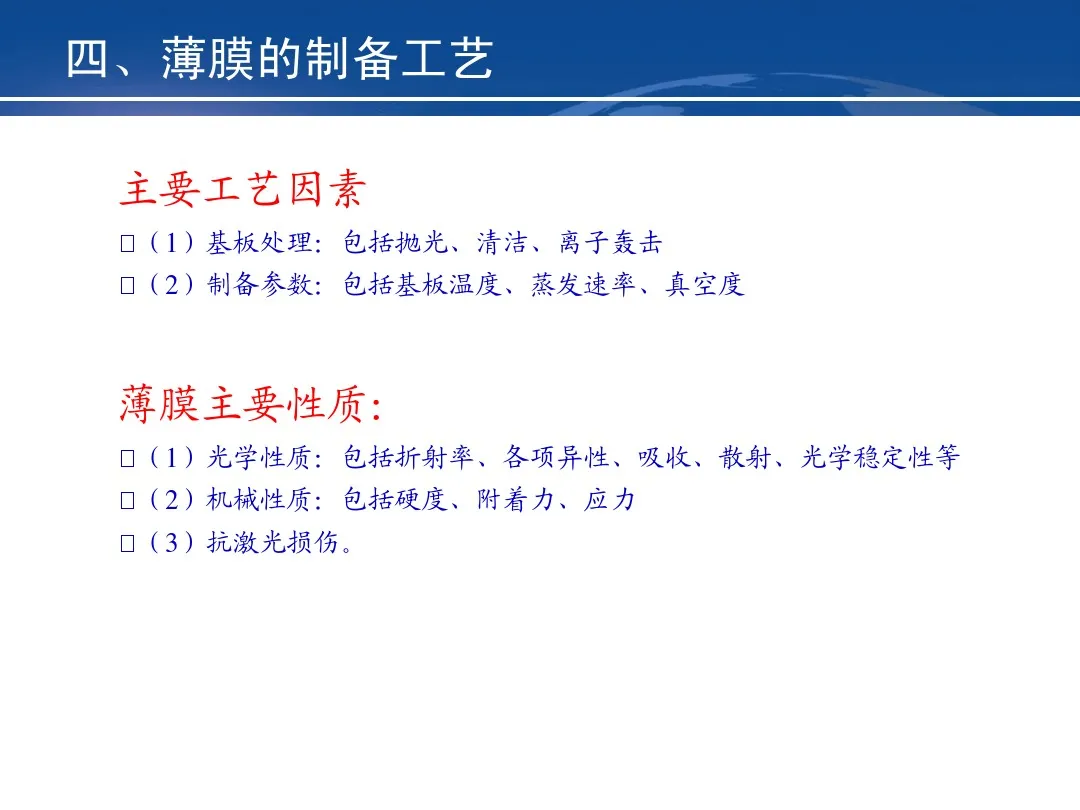 四、薄膜的制备工艺

主要工艺因素

□（1）基板处理：包括抛光、清洁、离子轰击

□（2）制备参数：包括基板温度、蒸发速率、真空度

薄膜主要性质：

□（1）光学性质：包括折射率、各项异性、吸收、散射、光学稳定性等

□（2）机械性质：包括硬度、附着力、应力

□（3）抗激光损伤。